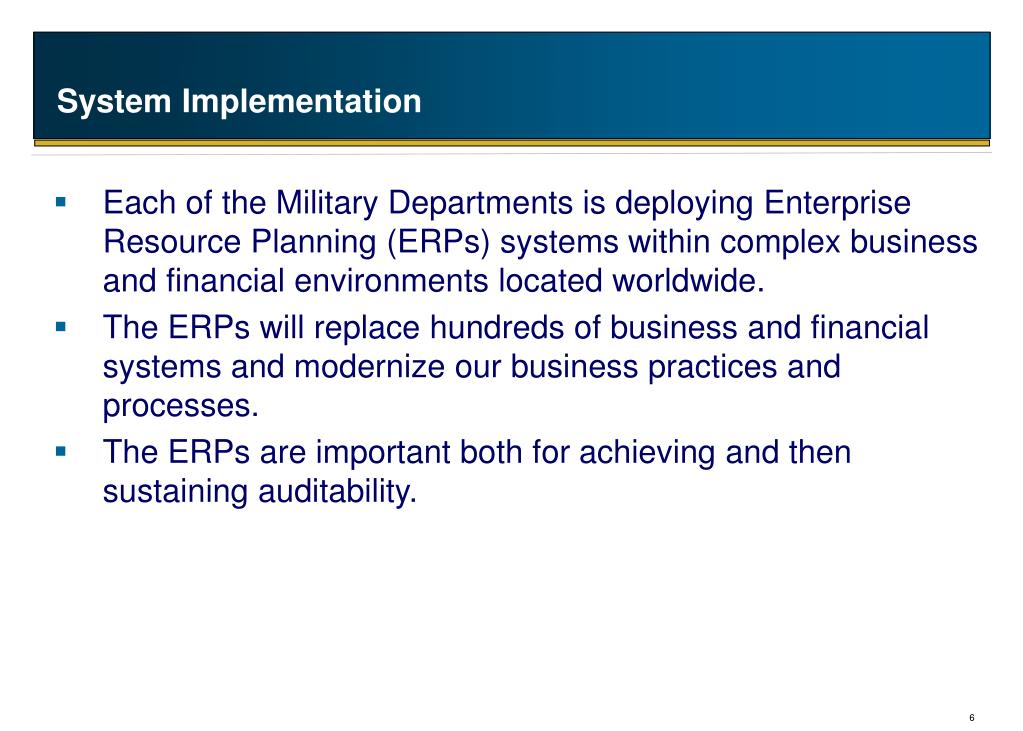 System Implementation

▪ Each of the Military Departments is deploying Enterprise Resource Planning (ERPs) systems within complex business and financial environments located worldwide.

▪ The ERPs will replace hundreds of business and financial systems and modernize our business practices and processes.

▪ The ERPs are important both for achieving and then sustaining auditability.

6